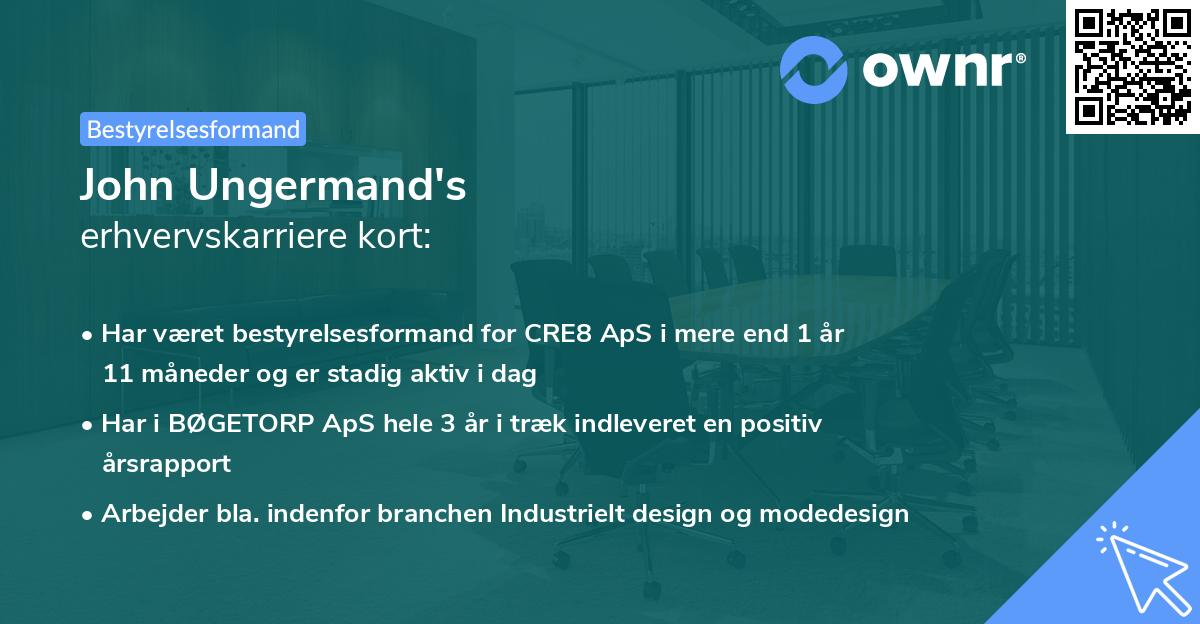 ownr®

Bestyrelsesformand

John Ungermand's
erhvervskarriere kort:

• Har været bestyrelsesformand for CRE8 ApS i mere end 1 år 11 måneder og er stadig aktiv i dag

• Har i BØGETORP ApS hele 3 år i træk indleveret en positiv årsrapport

• Arbejder bla. indenfor branchen Industrielt design og modedesign